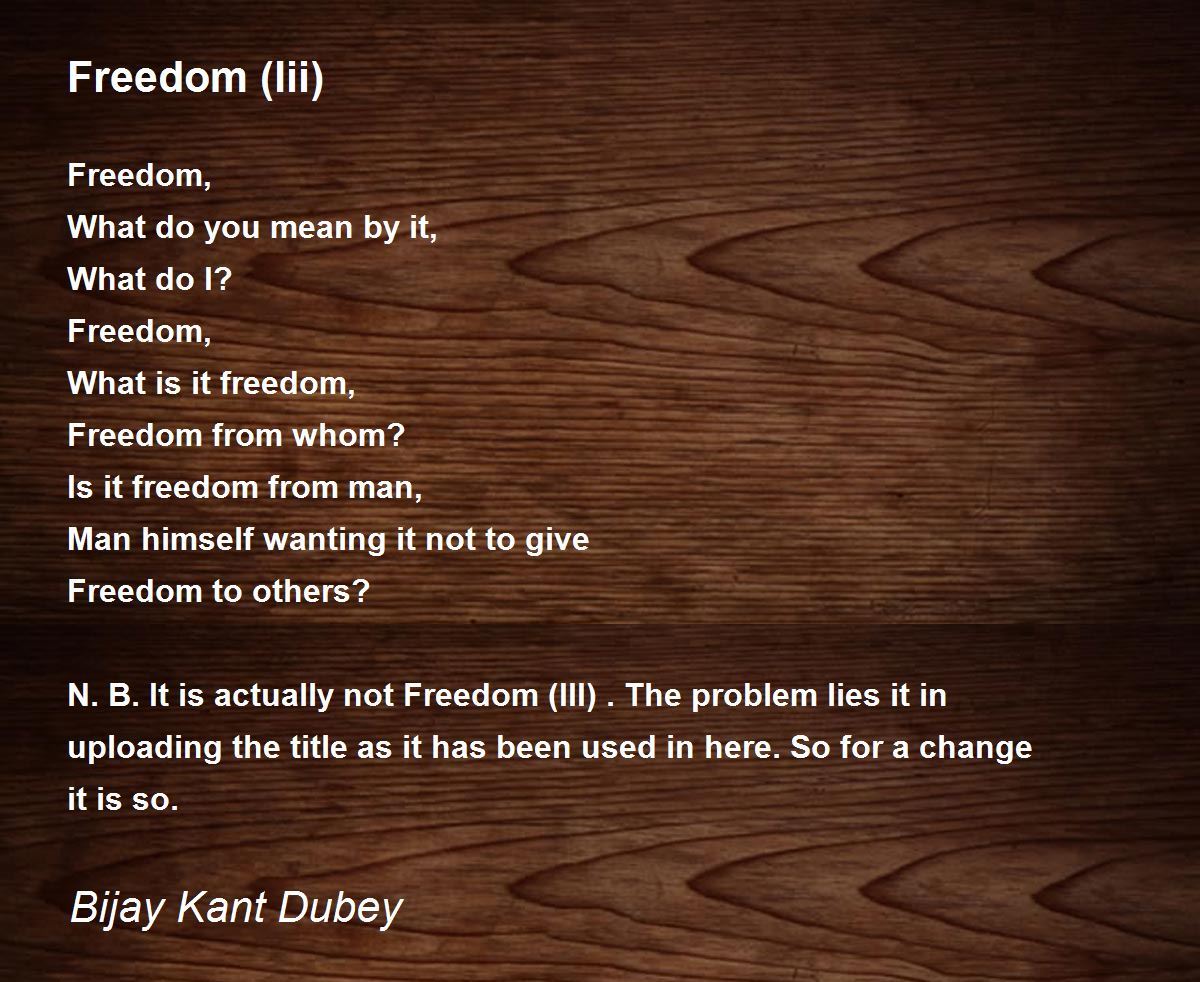 Freedom (Iii)

Freedom,
What do you mean by it,
What do I?
Freedom,
What is it freedom,
Freedom from whom?
Is it freedom from man,
Man himself wanting it not to give
Freedom to others?

N. B. It is actually not Freedom (III) . The problem lies it in uploading the title as it has been used in here. So for a change it is so.

Bijay Kant Dubey